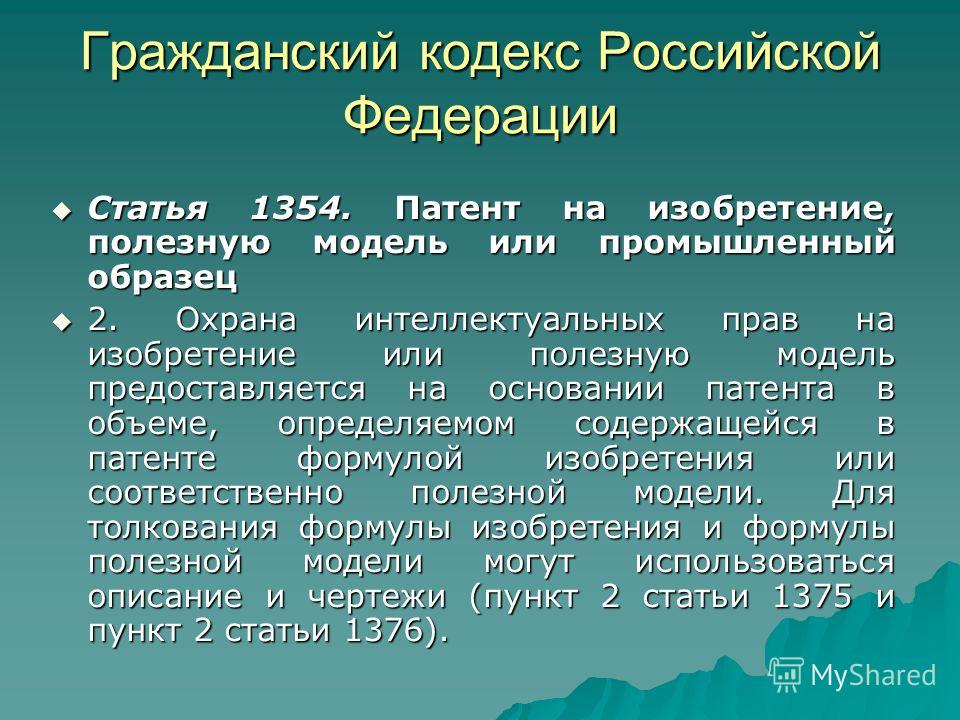 Гражданский кодекс Российской Федерации

Статья 1354. Патент на изобретение, полезную модель или промышленный образец

2. Охрана интеллектуальных прав на изобретение или полезную модель предоставляется на основании патента в объеме, определяемом содержащейся в патенте формулой изобретения или соответственно полезной модели. Для толкования формулы изобретения и формулы полезной модели могут использоваться описание и чертежи (пункт 2 статьи 1375 и пункт 2 статьи 1376).

MyShared